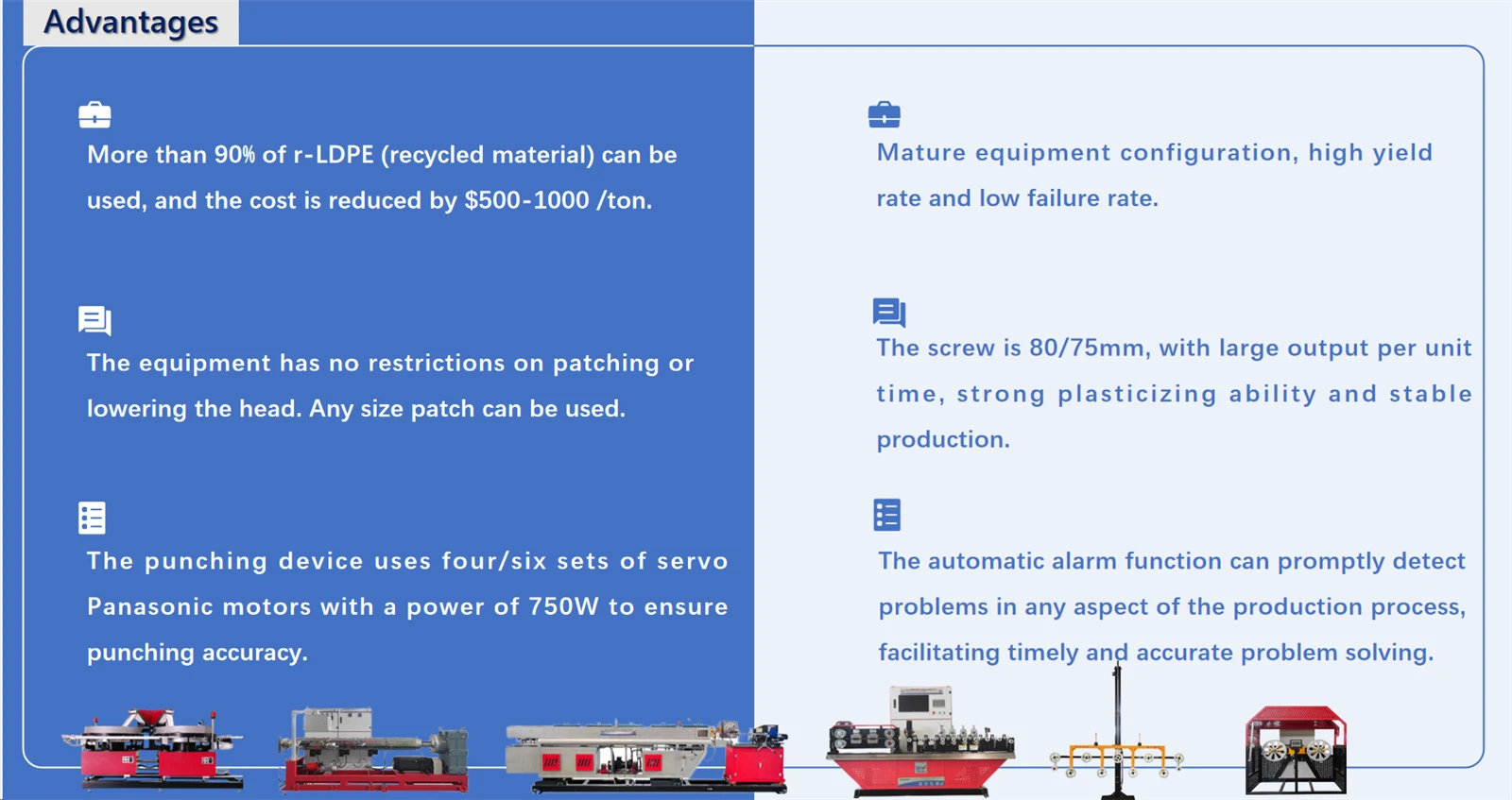 Advantages

More than 90% of r-LDPE (recycled material) can be used, and the cost is reduced by $500-1000 /ton.

The equipment has no restrictions on patching or lowering the head. Any size patch can be used.

The punching device uses four/six sets of servo Panasonic motors with a power of 750W to ensure punching accuracy.

Mature equipment configuration, high yield rate and low failure rate.

The screw is 80/75mm, with large output per unit time, strong plasticizing ability and stable production.

The automatic alarm function can promptly detect problems in any aspect of the production process, facilitating timely and accurate problem solving.